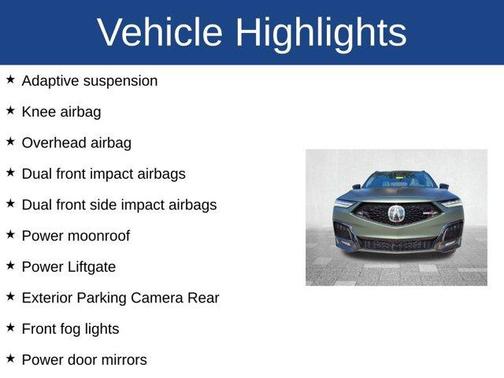 Vehicle Highlights

★ Adaptive suspension

★ Knee airbag

★ Overhead airbag

★ Dual front impact airbags

★ Dual front side impact airbags

★ Power moonroof

★ Power Liftgate

★ Exterior Parking Camera Rear

★ Front fog lights

★ Power door mirrors